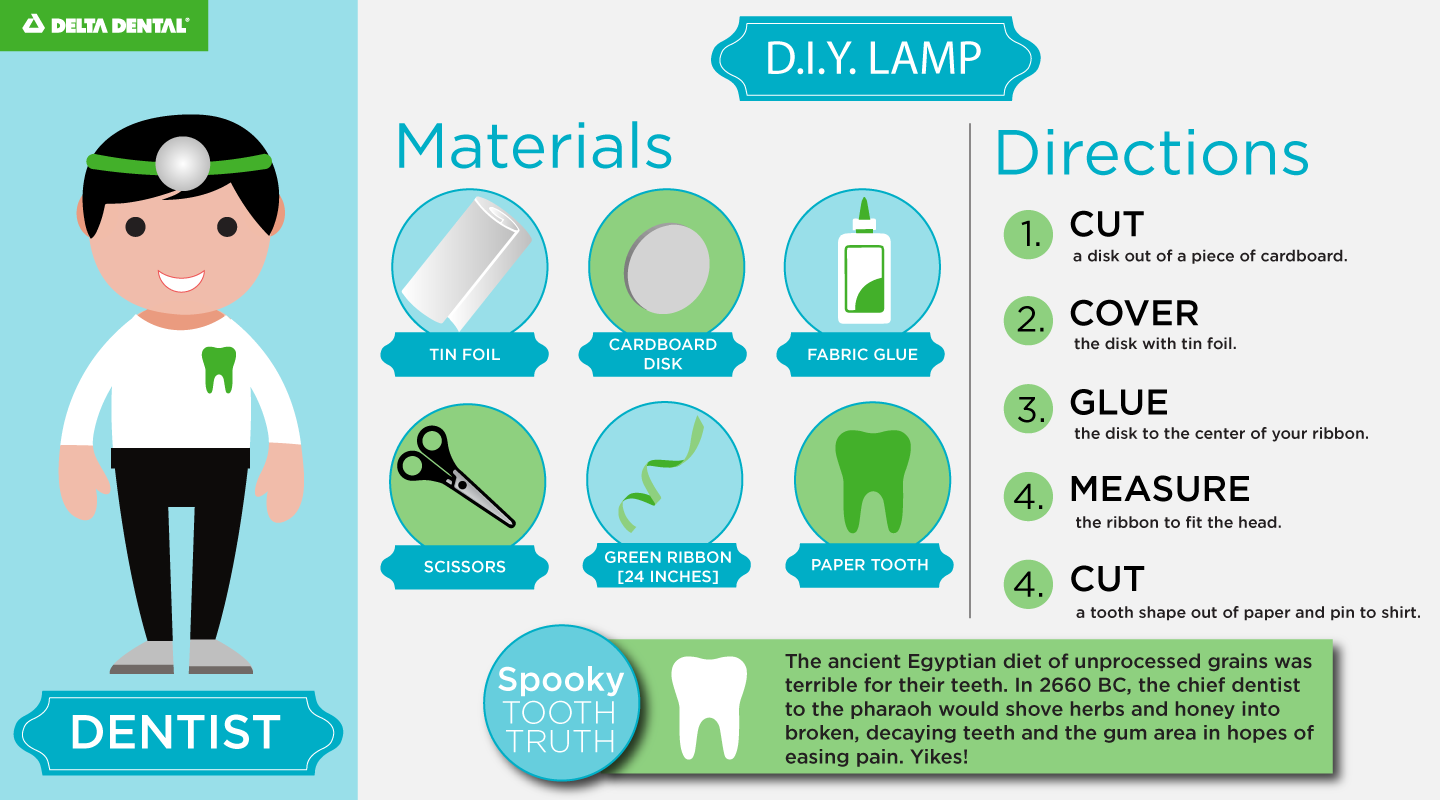 DELTA DENTAL

DENTIST

D.I.Y. LAMP

Materials

TIN FOIL

CARDBOARD DISK

FABRIC GLUE

SCISSORS

GREEN RIBBON [24 INCHES]

PAPER TOOTH

Directions

1. CUT
a disk out of a piece of cardboard.

2. COVER
the disk with tin foil.

3. GLUE
the disk to the center of your ribbon.

4. MEASURE
the ribbon to fit the head.

4. CUT
a tooth shape out of paper and pin to shirt.

Spooky TOOTH TRUTH

The ancient Egyptian diet of unprocessed grains was terrible for their teeth. In 2660 BC, the chief dentist to the pharaoh would shove herbs and honey into broken, decaying teeth and the gum area in hopes of easing pain. Yikes!